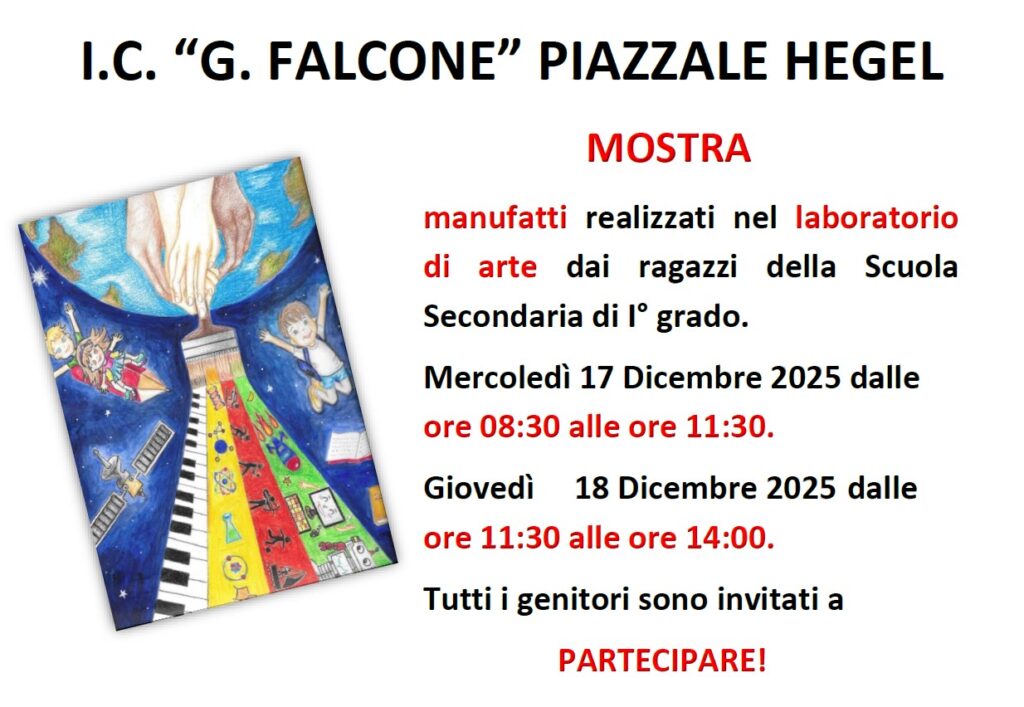 I.C. “G. FALCONE” PIAZZALE HEGEL

MOSTRA

manufatti realizzati nel laboratorio di arte dai ragazzi della Scuola Secondaria di I° grado.

Mercoledì 17 Dicembre 2025 dalle ore 08:30 alle ore 11:30.

Giovedì 18 Dicembre 2025 dalle ore 11:30 alle ore 14:00.

Tutti i genitori sono invitati a

PARTECIPARE!